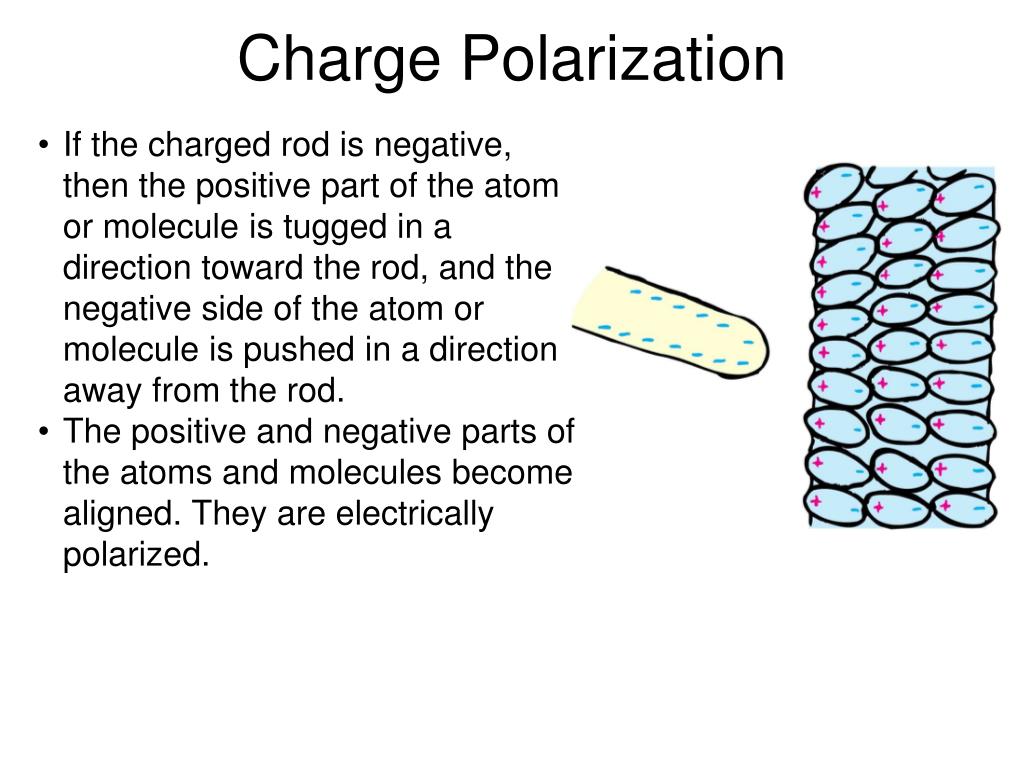 Charge Polarization

• If the charged rod is negative, then the positive part of the atom or molecule is tugged in a direction toward the rod, and the negative side of the atom or molecule is pushed in a direction away from the rod.
• The positive and negative parts of the atoms and molecules become aligned. They are electrically polarized.